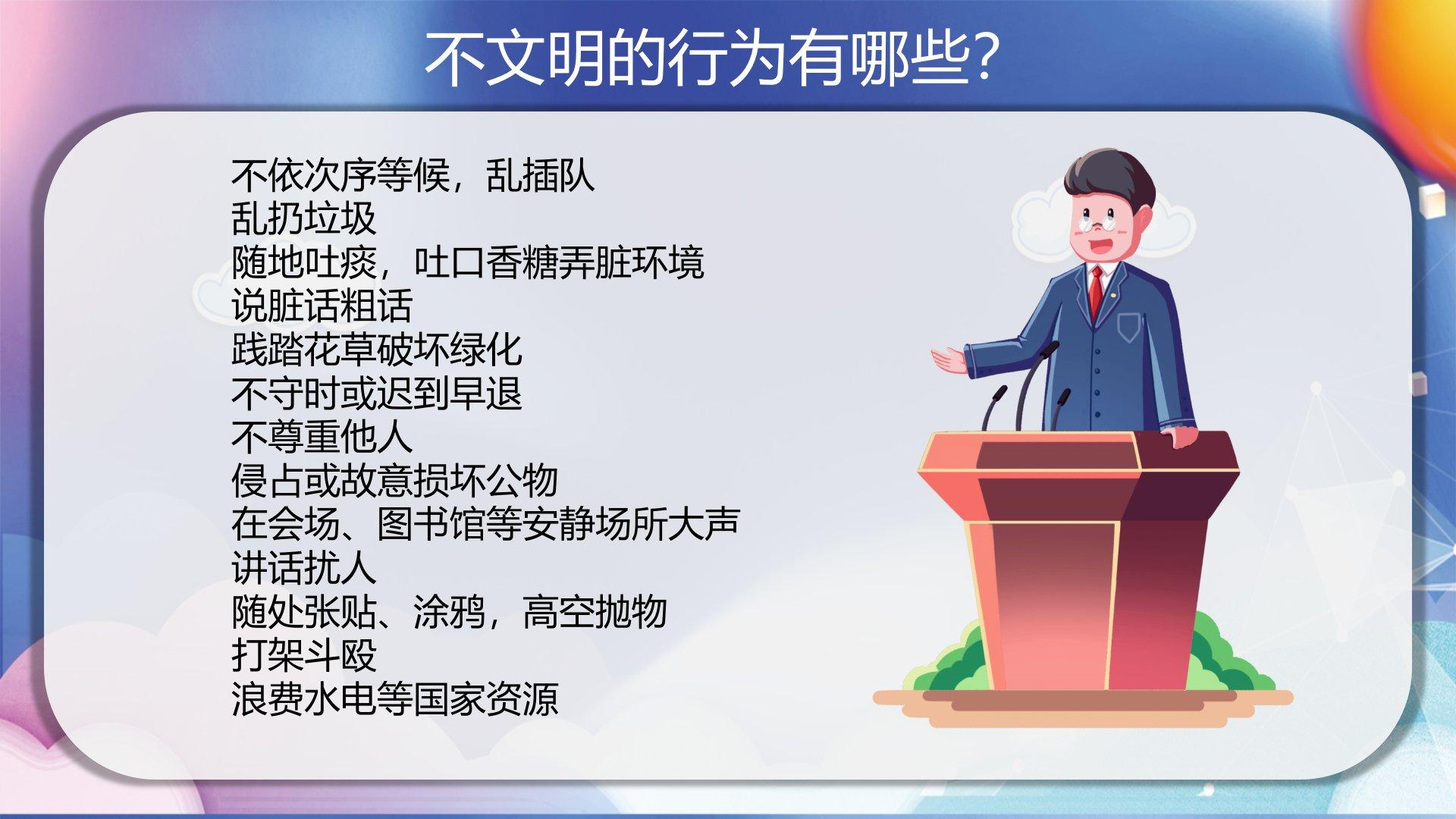 不文明的行为有哪些?

不依次序等候，乱插队
乱扔垃圾
随地吐痰，吐口香糖弄脏环境
说脏话粗话
践踏花草破坏绿化
不守时或迟到早退
不尊重他人
侵占或故意损坏公物
在会场、图书馆等安静场所大声讲话扰人
随处张贴、涂鸦，高空抛物
打架斗殴
浪费水电等国家资源